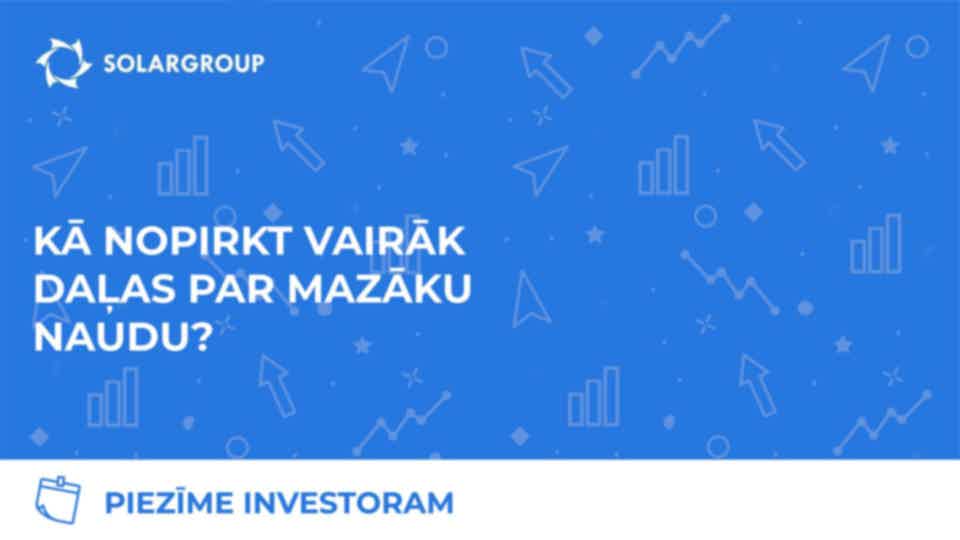 SOLARGROUP

KĀ NOPIRKT VAIRĀK DAĻAS PAR MAZĀKU NAUDU?

PIEZĪME INVESTORAM